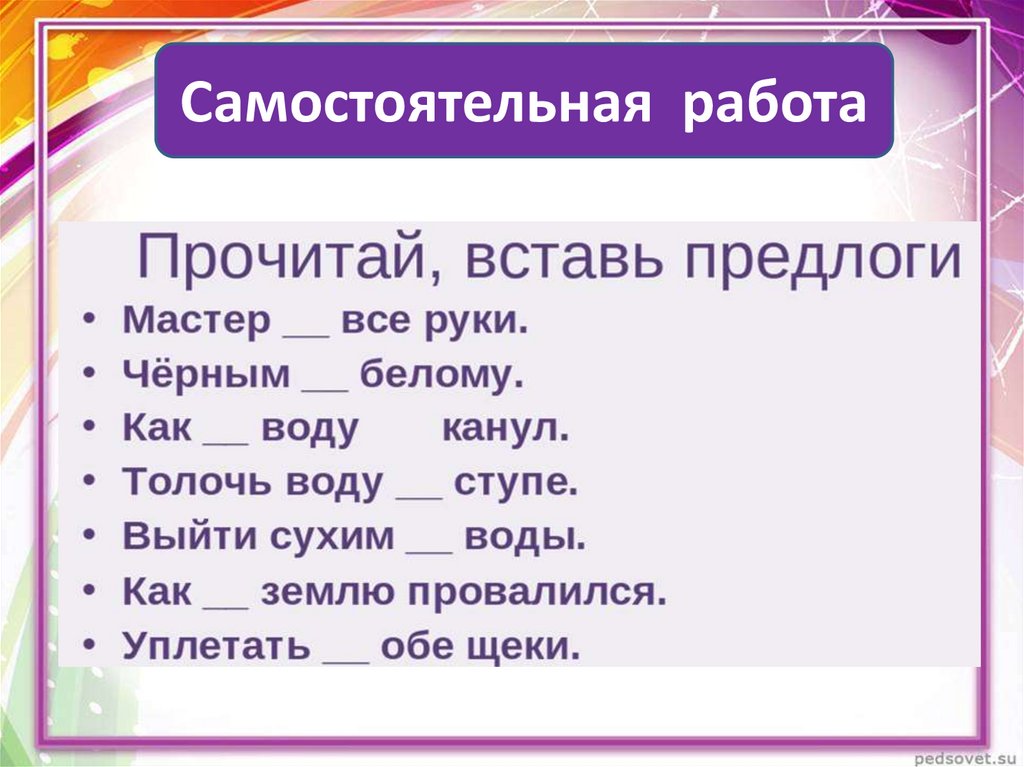 Самостоятельная работа

Прочитай, вставь предлоги

• Мастер __ все руки.
• Чёрным __ белому.
• Как __ воду канул.
• Толочь воду __ ступе.
• Выйти сухим __ воды.
• Как __ землю провалился.
• Уплетать __ обе щеки.

pedsovet.su